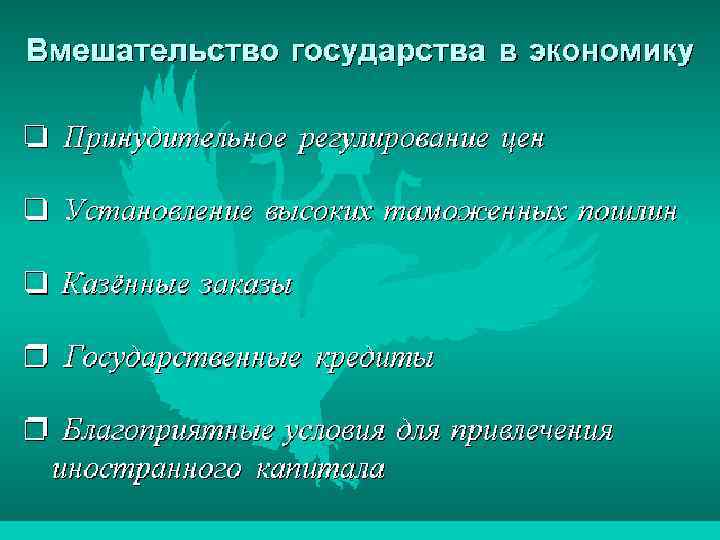 Вмешательство государства в экономику

❑ Принудительное регулирование цен

❑ Установление высоких таможенных пошлин

❑ Казённые заказы

❑ Государственные кредиты

❑ Благоприятные условия для привлечения иностранного капитала